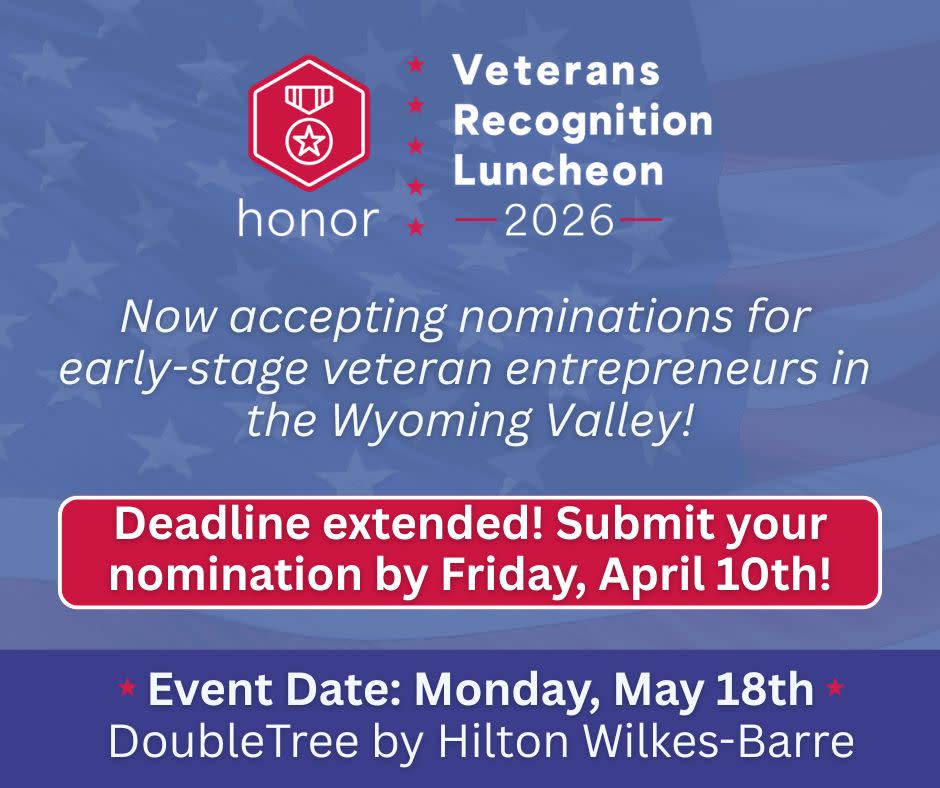 honor

Veterans Recognition Luncheon

2026

Now accepting nominations for early-stage veteran entrepreneurs in the Wyoming Valley!

Deadline extended! Submit your nomination by Friday, April 10th!

Event Date: Monday, May 18th

DoubleTree by Hilton Wilkes-Barre